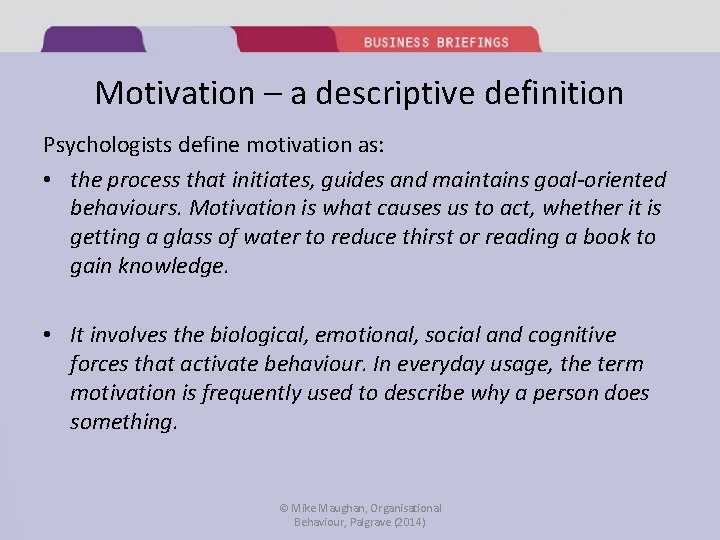 BUSINESS BRIEFINGS

Motivation – a descriptive definition

Psychologists define motivation as:

• the process that initiates, guides and maintains goal-oriented behaviours. Motivation is what causes us to act, whether it is getting a glass of water to reduce thirst or reading a book to gain knowledge.

• It involves the biological, emotional, social and cognitive forces that activate behaviour. In everyday usage, the term motivation is frequently used to describe why a person does something.

© Mike Maughan, Organisational Behaviour, Palgrave (2014)